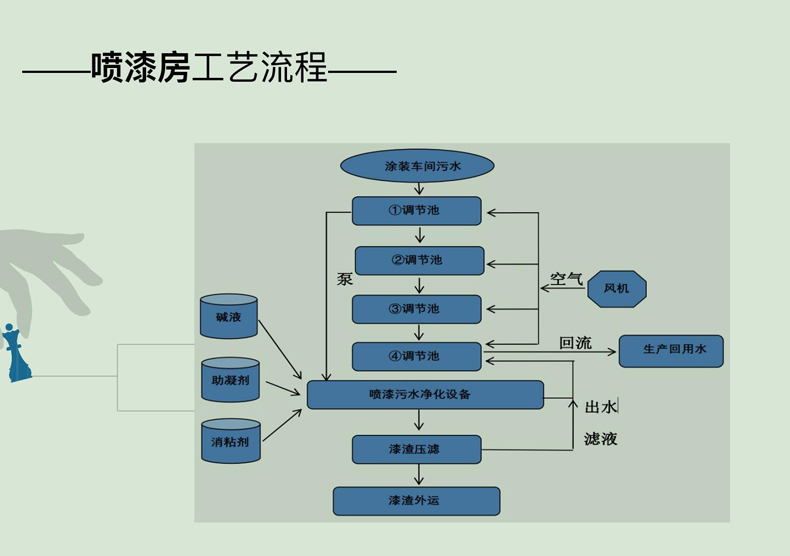 ——喷漆房工艺流程——

涂装车间污水

①调节池

②调节池

③调节池

④调节池

泵

空气

风机

回流

生产回用水

碱液

助凝剂

消粘剂

喷漆污水净化设备

出水

滤液

漆渣压滤

漆渣外运